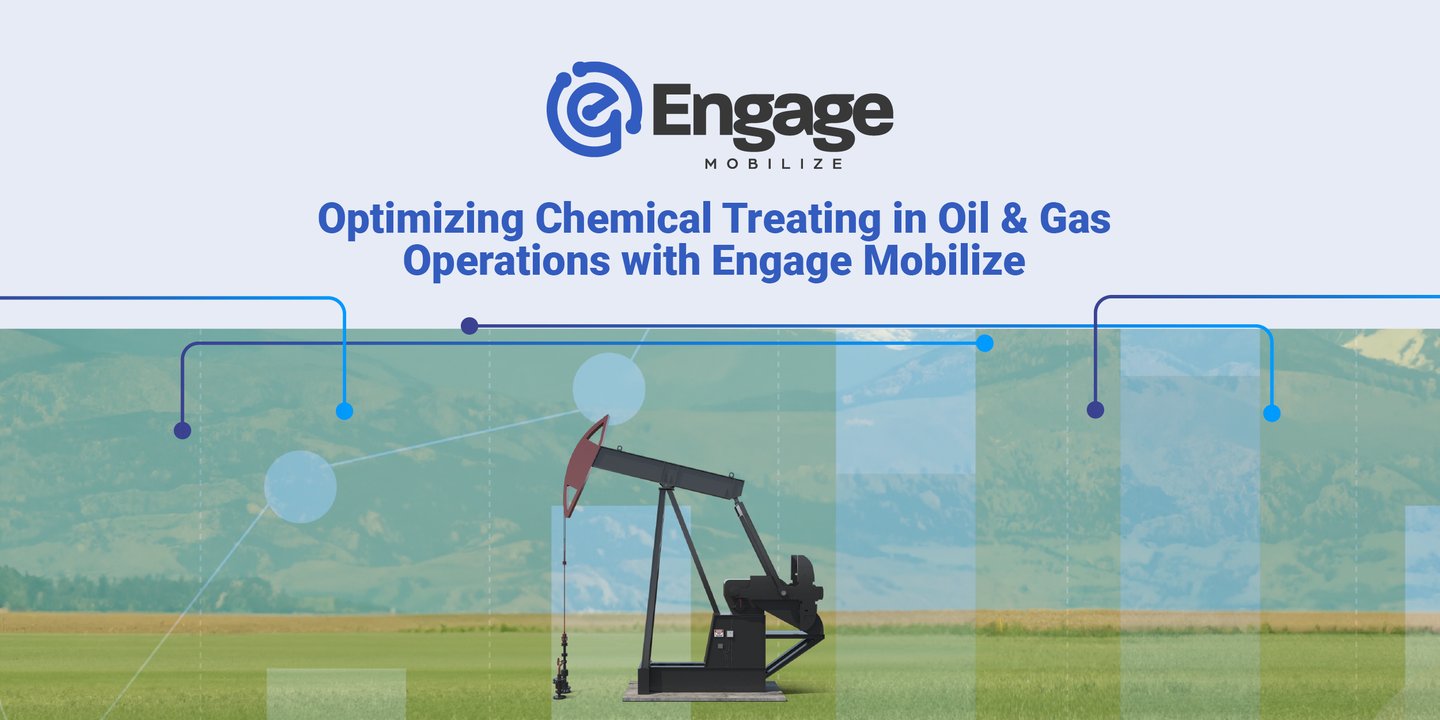 Engage
MOBILIZE

Optimizing Chemical Treating in Oil & Gas Operations with Engage Mobilize